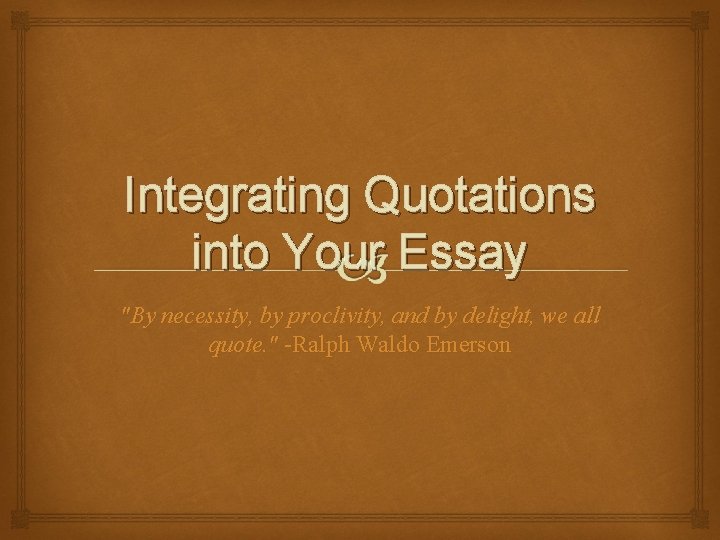 Integrating Quotations into Your Essay

"By necessity, by proclivity, and by delight, we all quote." -Ralph Waldo Emerson